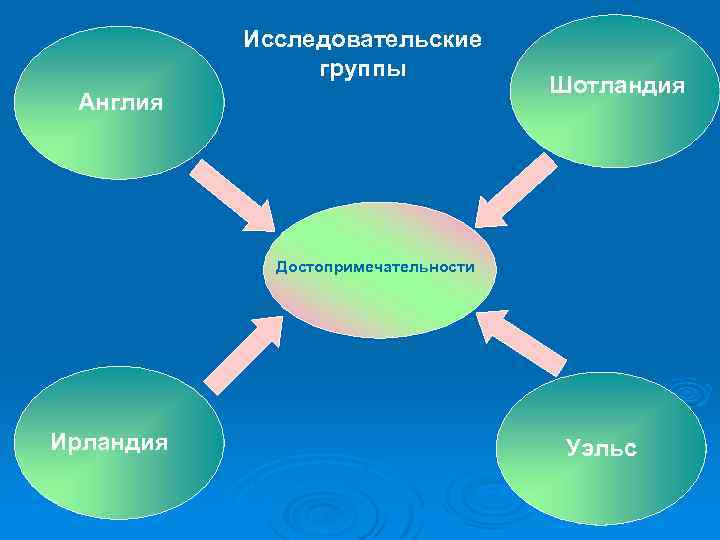 Исследовательские группы

Англия

Шотландия

Достопримечательности

Ирландия

Уэльс